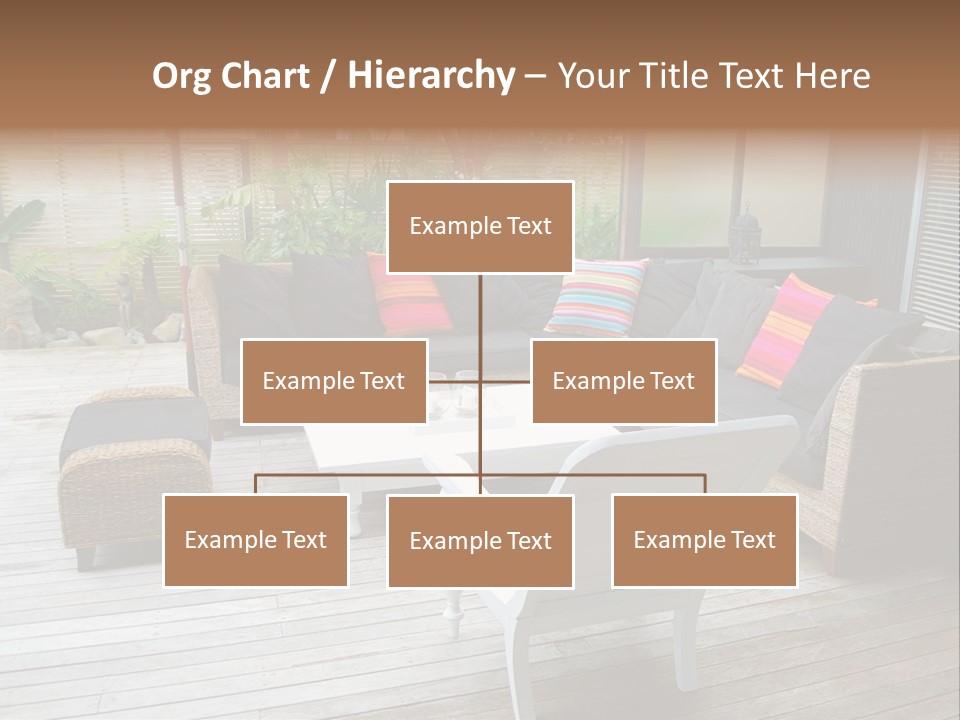 Org Chart / Hierarchy – Your Title Text Here

Example Text

Example Text

Example Text

Example Text

Example Text

Example Text